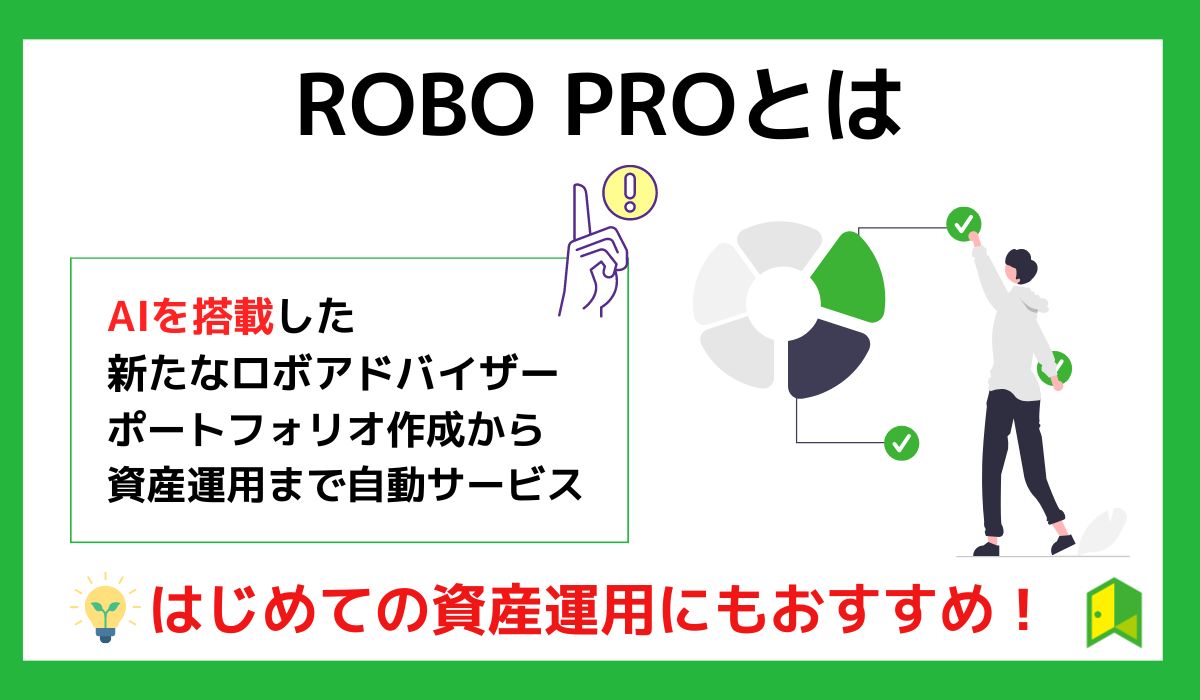 ROBO PROとは

AIを搭載した
新たなロボアドバイザー
ポートフォリオ作成から
資産運用まで自動サービス

はじめての資産運用にもおすすめ！